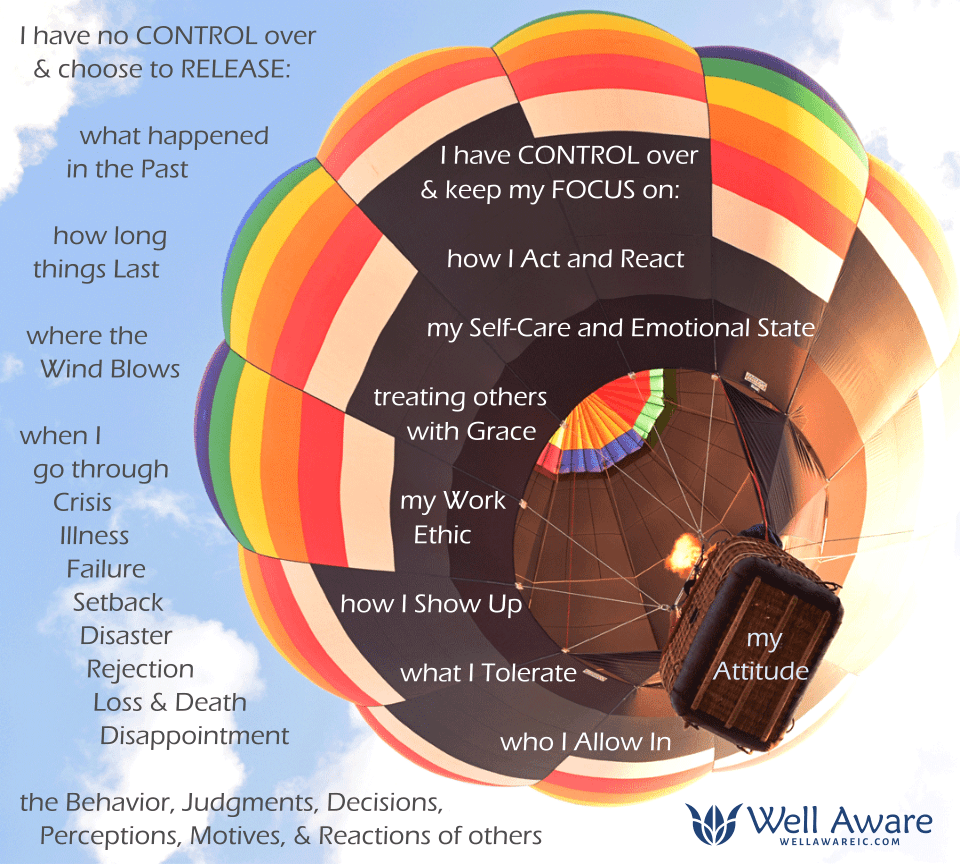 I have no CONTROL over & choose to RELEASE:

what happened in the Past

how long things Last

where the Wind Blows

when I go through Crisis Illness Failure Setback Disaster Rejection Loss & Death Disappointment

the Behavior, Judgments, Decisions, Perceptions, Motives, & Reactions of others

I have CONTROL over & keep my FOCUS on:

how I Act and React

my Self-Care and Emotional State

treating others with Grace

my Work Ethic

how I Show Up

what I Tolerate

who I Allow In

my Attitude

Well Aware
WELLAWAREIC.COM